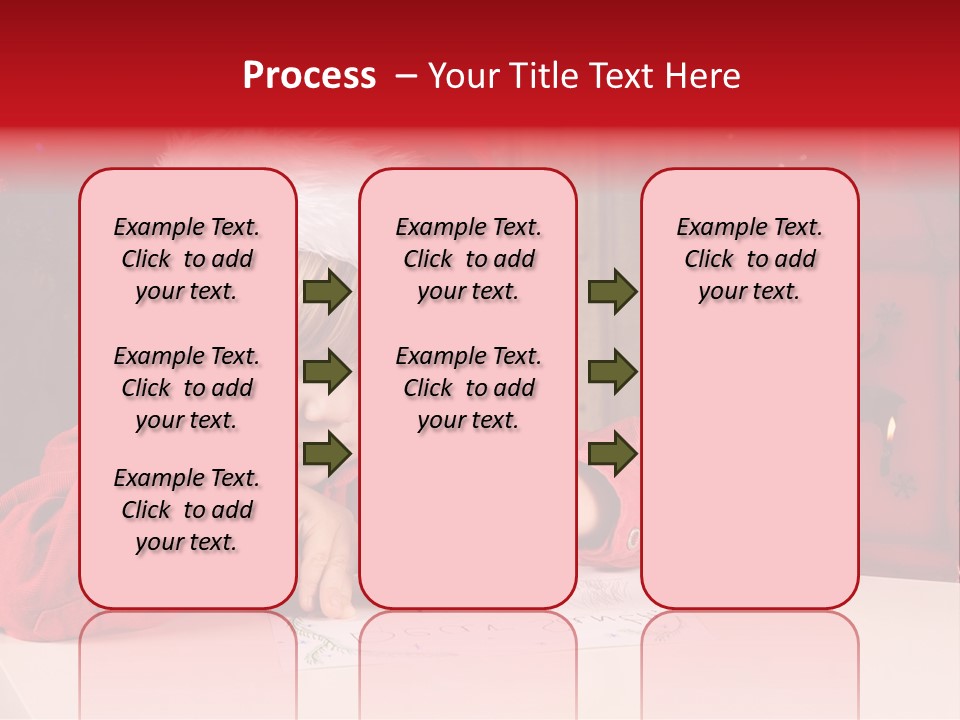 Process – Your Title Text Here

Example Text. Click to add your text.

Example Text. Click to add your text.

Example Text. Click to add your text.

Example Text. Click to add your text.

Example Text. Click to add your text.

Example Text. Click to add your text.